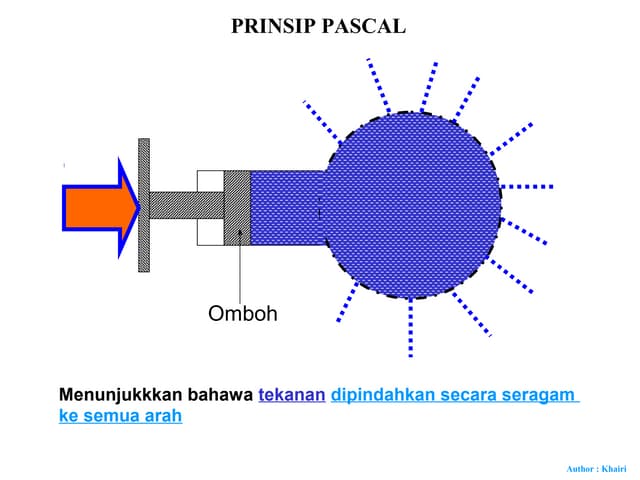 PRINSIP PASCAL

Omboh

Menunjukkkan bahawa tekanan dipindahkan secara seragam ke semua arah

Author : Khairi